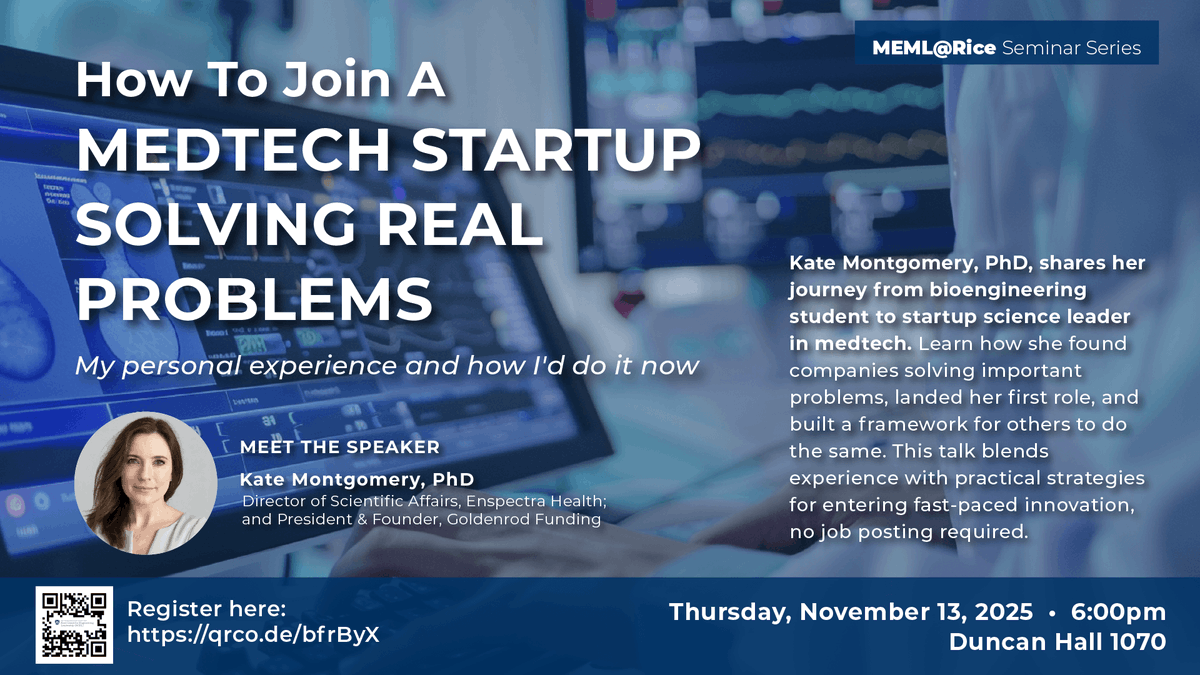 MEML@Rice Seminar Series

How To Join A MEDTECH STARTUP SOLVING REAL PROBLEMS

My personal experience and how I'd do it now

MEET THE SPEAKER
Kate Montgomery, PhD
Director of Scientific Affairs, Enspectra Health; and President & Founder, Goldenrod Funding

Kate Montgomery, PhD, shares her journey from bioengineering student to startup science leader in medtech. Learn how she found companies solving important problems, landed her first role, and built a framework for others to do the same. This talk blends experience with practical strategies for entering fast-paced innovation, no job posting required.

Register here:
https://qrco.de/bfrByX

Thursday, November 13, 2025 • 6:00pm
Duncan Hall 1070